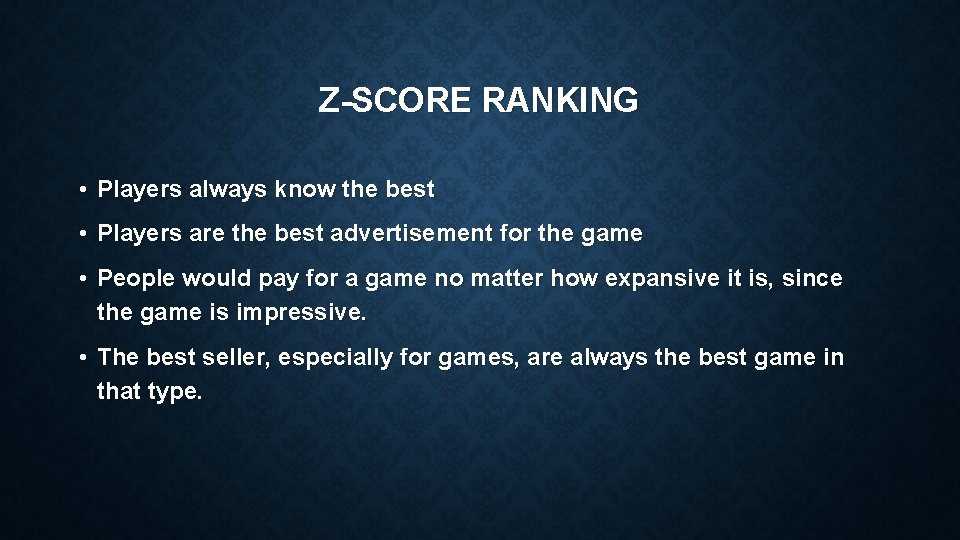 Z-SCORE RANKING

• Players always know the best

• Players are the best advertisement for the game

• People would pay for a game no matter how expansive it is, since the game is impressive.

• The best seller, especially for games, are always the best game in that type.